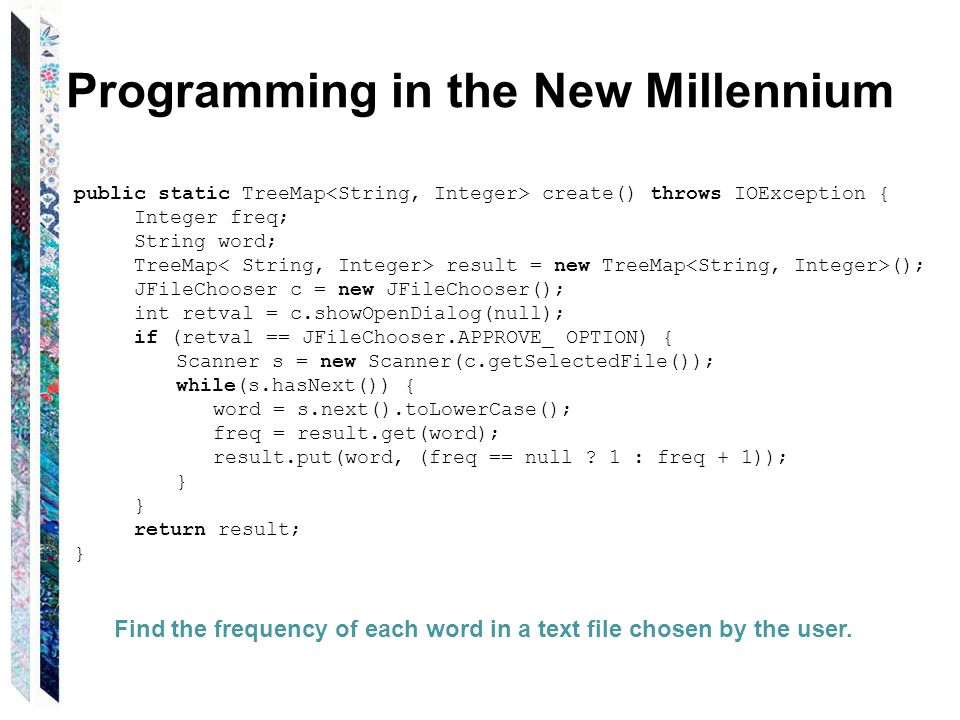 Programming in the New Millennium

public static TreeMap<String, Integer> create() throws IOException {
    Integer freq;
    String word;
    TreeMap< String, Integer> result = new TreeMap<String, Integer>();
    JFileChooser c = new JFileChooser();
    int retval = c.showOpenDialog(null);
    if (retval == JFileChooser.APPROVE_ OPTION) {
        Scanner s = new Scanner(c.getSelectedFile());
        while(s.hasNext()) {
            word = s.next().toLowerCase();
            freq = result.get(word);
            result.put(word, (freq == null ? 1 : freq + 1));
        }
    }
    return result;
}

Find the frequency of each word in a text file chosen by the user.